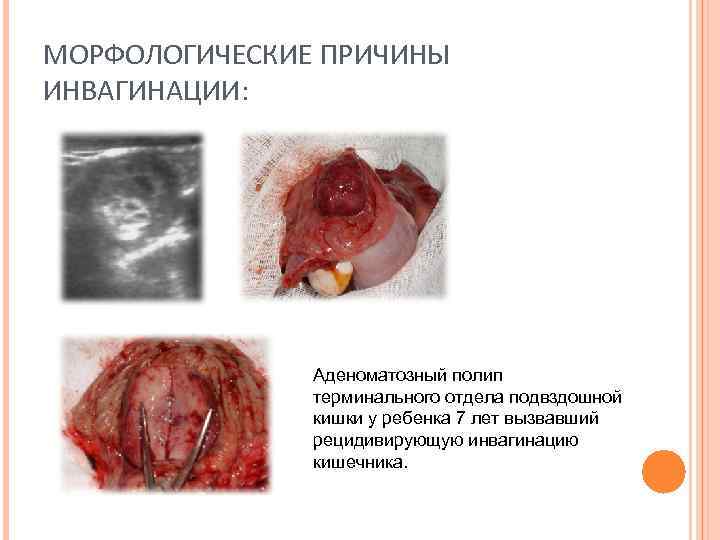 МОРФОЛОГИЧЕСКИЕ ПРИЧИНЫ ИНВАГИНАЦИИ:

Аденоматозный полип терминального отдела подвздошной кишки у ребенка 7 лет вызвавший рецидивирующую инвагинацию кишечника.